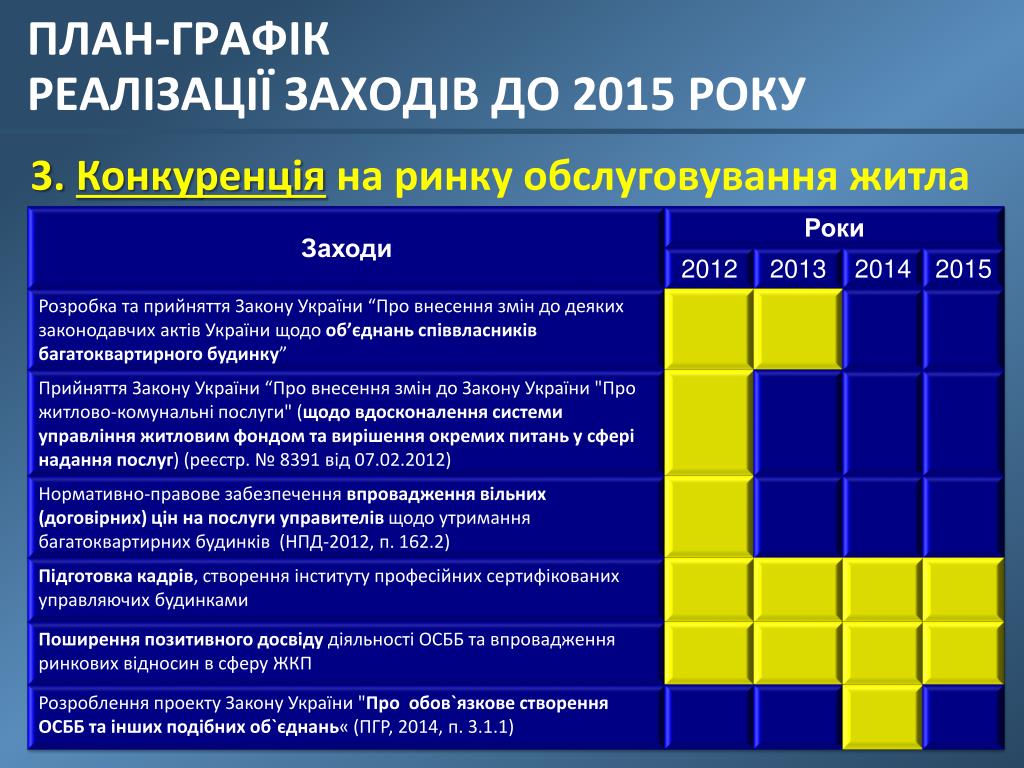 ПЛАН-ГРАФІК
РЕАЛІЗАЦІЇ ЗАХОДІВ ДО 2015 РОКУ

3. Конкуренція на ринку обслуговування житла

| Заходи | Роки | | | |
|---|---|---|---|---|
| | 2012 | 2013 | 2014 | 2015 |
| Розробка та прийняття Закону України “Про внесення змін до деяких законодавчих актів України щодо об’єднань співвласників багатоквартирного будинку” | | | | |
| Прийняття Закону України “Про внесення змін до Закону України "Про житлово-комунальні послуги" (щодо вдосконалення системи управління житловим фондом та вирішення окремих питань у сфері надання послуг) (реєстр. № 8391 від 07.02.2012) | | | | |
| Нормативно-правове забезпечення впровадження вільних (договірних) цін на послуги управителів щодо утримання багатоквартирних будинків (НПД-2012, п. 162.2) | | | | |
| Підготовка кадрів, створення інституту професійних сертифікованих управляючих будинками | | | | |
| Поширення позитивного досвіду діяльності ОСББ та впровадження ринкових відносин в сферу ЖКП | | | | |
| Розроблення проекту Закону України "Про обов`язкове створення ОСББ та інших подібних об`єднань« (ПГР, 2014, п. 3.1.1) | | | | |